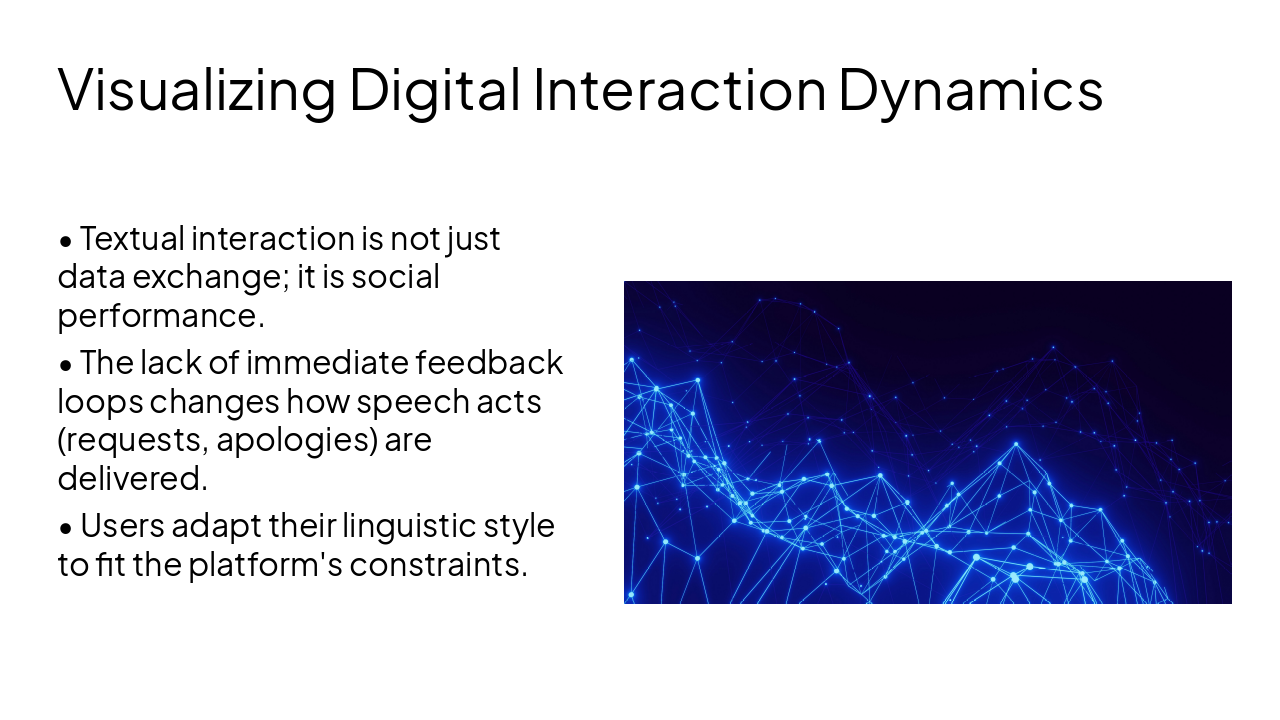 Visualizing Digital Interaction Dynamics

• Textual interaction is not just data exchange; it is social performance.

• The lack of immediate feedback loops changes how speech acts (requests, apologies) are delivered.

• Users adapt their linguistic style to fit the platform's constraints.